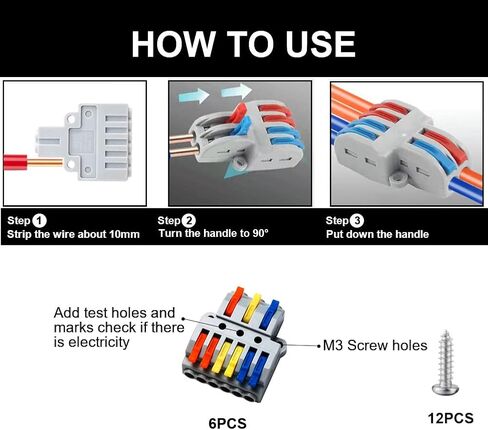 HOW TO USE

Step 1
Strip the wire about 10mm

Step 2
Turn the handle to 90°

Step 3
Put down the handle

Add test holes and marks check if there is electricity

M3 Screw holes

6PCS

12PCS